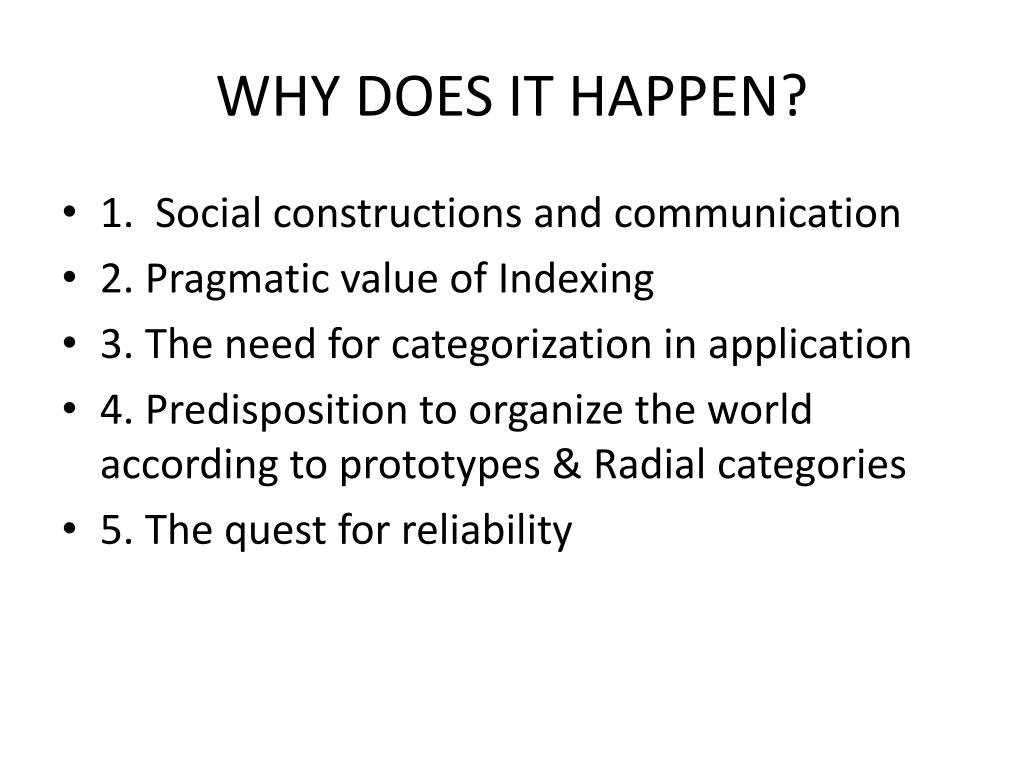 WHY DOES IT HAPPEN?

• 1. Social constructions and communication
• 2. Pragmatic value of Indexing
• 3. The need for categorization in application
• 4. Predisposition to organize the world according to prototypes & Radial categories
• 5. The quest for reliability